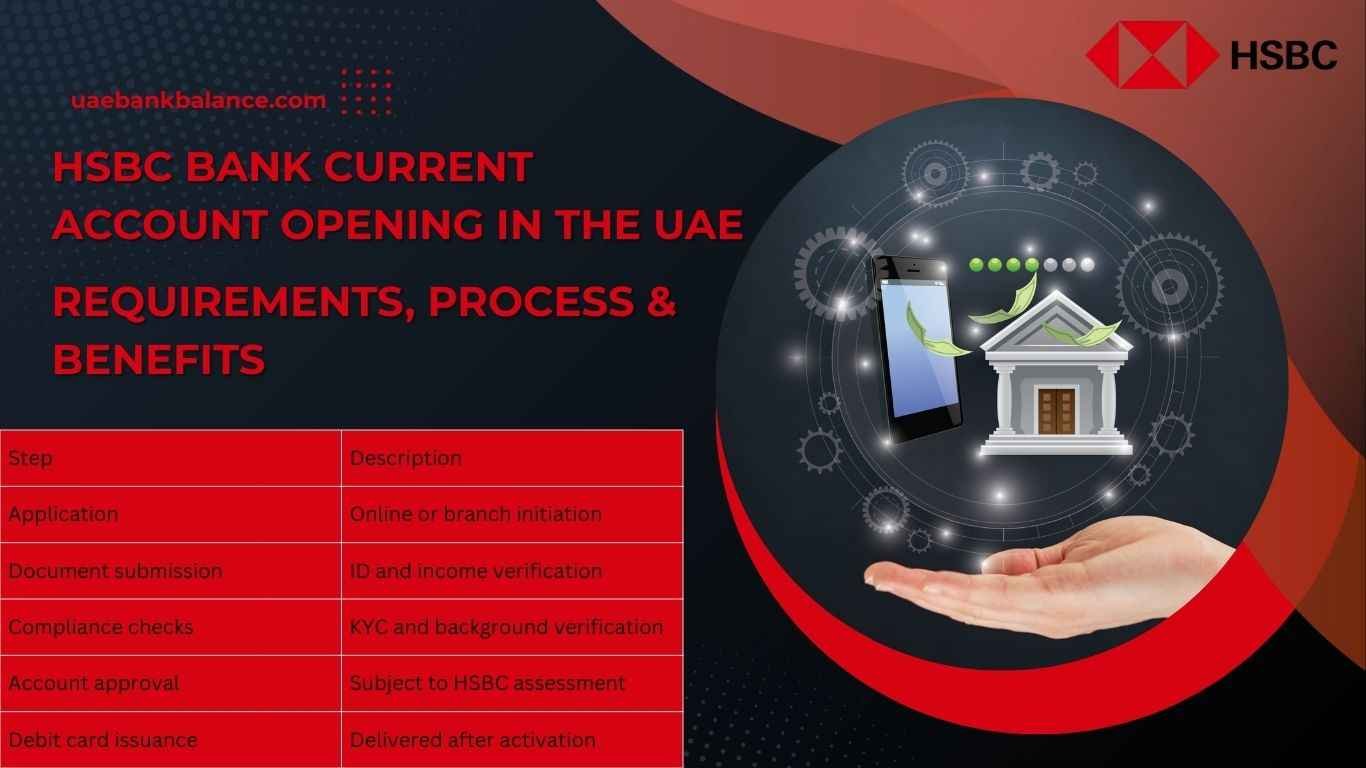 uaebankbalance.com

HSBC

HSBC BANK CURRENT ACCOUNT OPENING IN THE UAE

REQUIREMENTS, PROCESS & BENEFITS

| Step | Description |
|---|---|
| Application | Online or branch initiation |
| Document submission | ID and income verification |
| Compliance checks | KYC and background verification |
| Account approval | Subject to HSBC assessment |
| Debit card issuance | Delivered after activation |